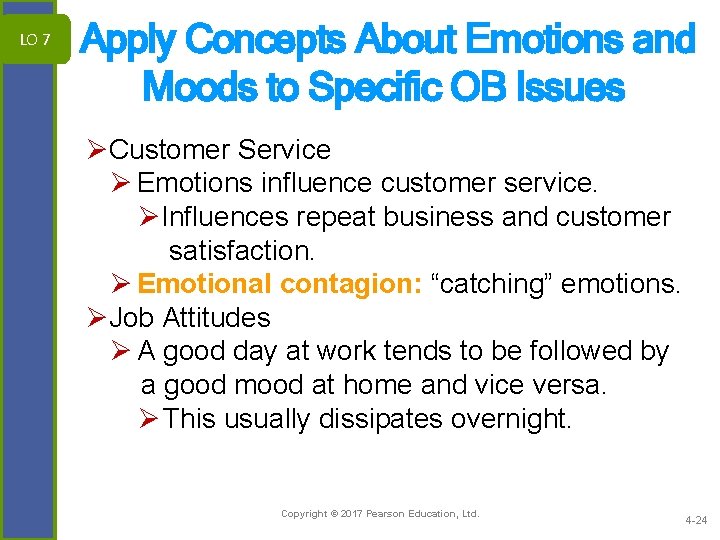 LO 7

Apply Concepts About Emotions and Moods to Specific OB Issues

➢Customer Service
➢ Emotions influence customer service.
➢Influences repeat business and customer satisfaction.
➢ Emotional contagion: “catching” emotions.
➢Job Attitudes
➢ A good day at work tends to be followed by a good mood at home and vice versa.
➢This usually dissipates overnight.

Copyright © 2017 Pearson Education, Ltd.

4-24